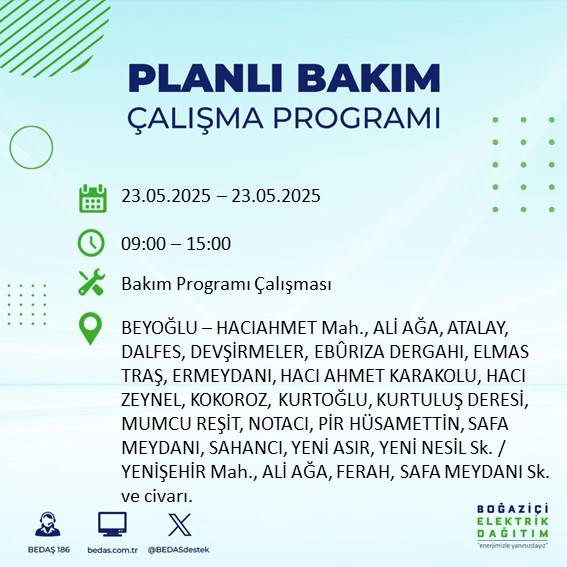 PLANLI BAKIM
ÇALIŞMA PROGRAMI

23.05.2025 – 23.05.2025

09:00 – 15:00

Bakım Programı Çalışması

BEYOĞLU – HACIAHMET Mah., ALİ AĞA, ATALAY, DALFES, DEVŞİRMELER, EBÛRIZA DERGAHI, ELMAS TRAŞ, ERMEYDANI, HACI AHMET KARAKOLU, HACI ZEYNEL, KOKOROZ, KURTOĞLU, KURTULUŞ DERESİ, MUMCU REŞİT, NOTACI, PİR HÜSAMETTİN, SAFA MEYDANI, SAHANCI, YENİ ASIR, YENİ NESİL Sk. / YENİŞEHİR Mah., ALİ AĞA, FERAH, SAFA MEYDANI Sk. ve civarı.

BEDAŞ 186
bedas.com.tr
@BEDASdestek

BOĞAZİÇİ ELEKTRİK DAĞITIM
"enerjimizle yanınızdayız"